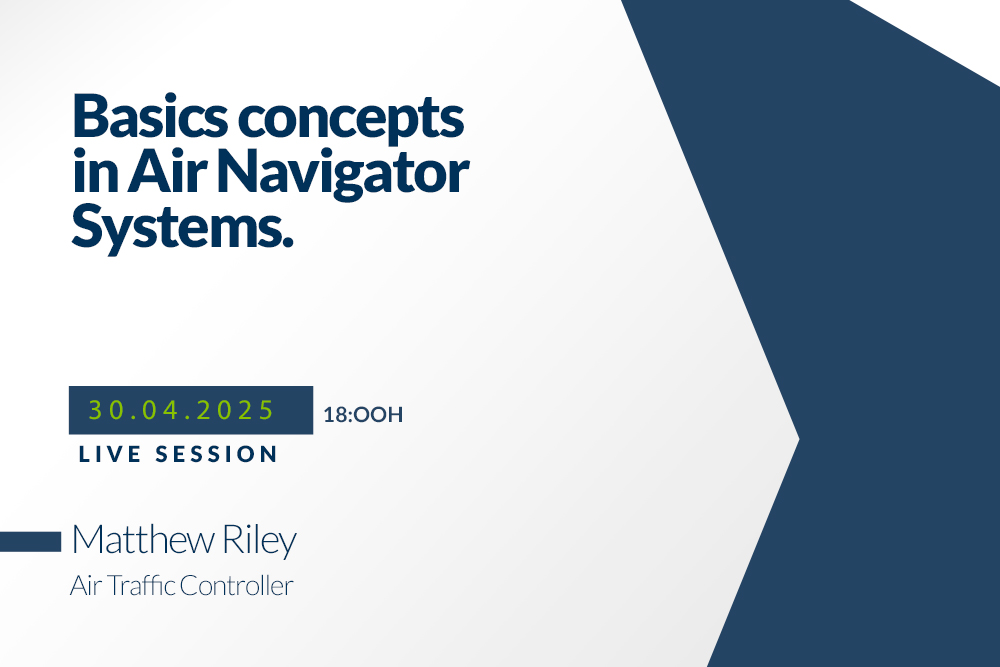 Basics concepts in Air Navigator Systems.

30.04.2025

18:OOH

LIVE SESSION

Matthew Riley

Air Traffic Controller